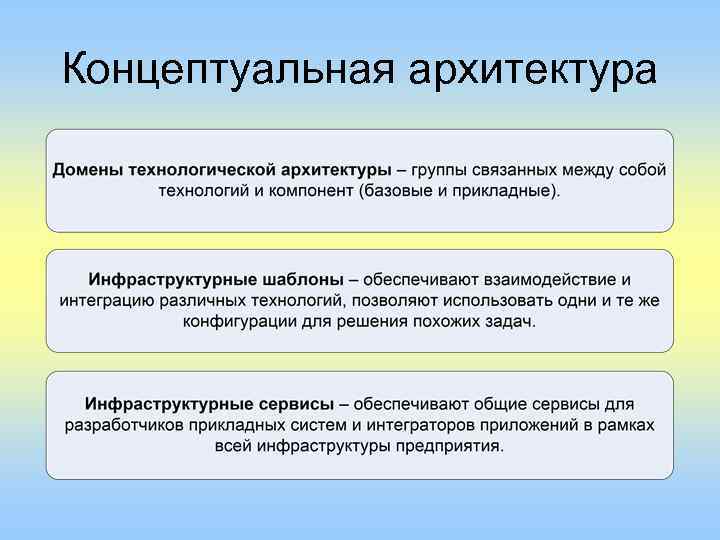 Концептуальная архитектура

Домены технологической архитектуры – группы связанных между собой технологий и компонент (базовые и прикладные).

Инфраструктурные шаблоны – обеспечивают взаимодействие и интеграцию различных технологий, позволяют использовать одни и те же конфигурации для решения похожих задач.

Инфраструктурные сервисы – обеспечивают общие сервисы для разработчиков прикладных систем и интеграторов приложений в рамках всей инфраструктуры предприятия.